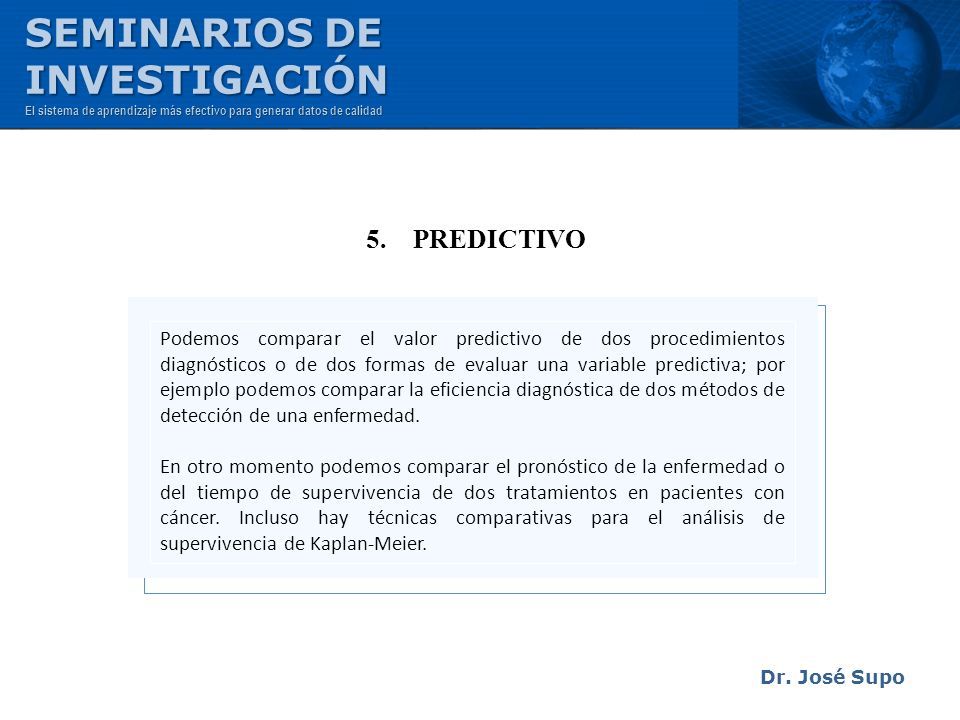 SEMINARIOS DE INVESTIGACIÓN
El sistema de aprendizaje más efectivo para generar datos de calidad

5. PREDICTIVO

Podemos comparar el valor predictivo de dos procedimientos diagnósticos o de dos formas de evaluar una variable predictiva; por ejemplo podemos comparar la eficiencia diagnóstica de dos métodos de detección de una enfermedad.

En otro momento podemos comparar el pronóstico de la enfermedad o del tiempo de supervivencia de dos tratamientos en pacientes con cáncer. Incluso hay técnicas comparativas para el análisis de supervivencia de Kaplan-Meier.

Dr. José Supo